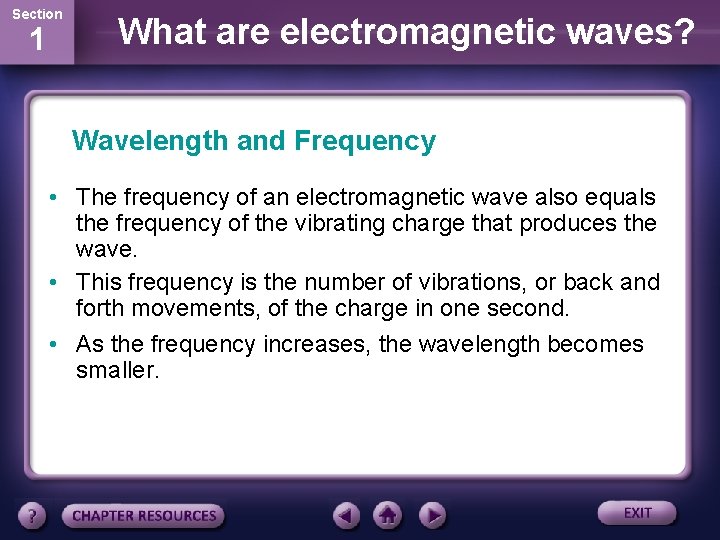 Section
1

What are electromagnetic waves?

Wavelength and Frequency

• The frequency of an electromagnetic wave also equals the frequency of the vibrating charge that produces the wave.

• This frequency is the number of vibrations, or back and forth movements, of the charge in one second.

• As the frequency increases, the wavelength becomes smaller.

?
CHAPTER RESOURCES
EXIT